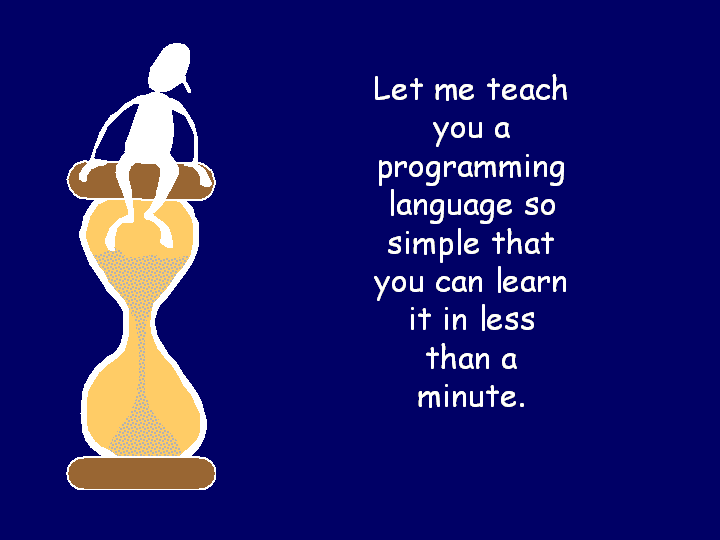 Let me teach you a programming language so simple that you can learn it in less than a minute.